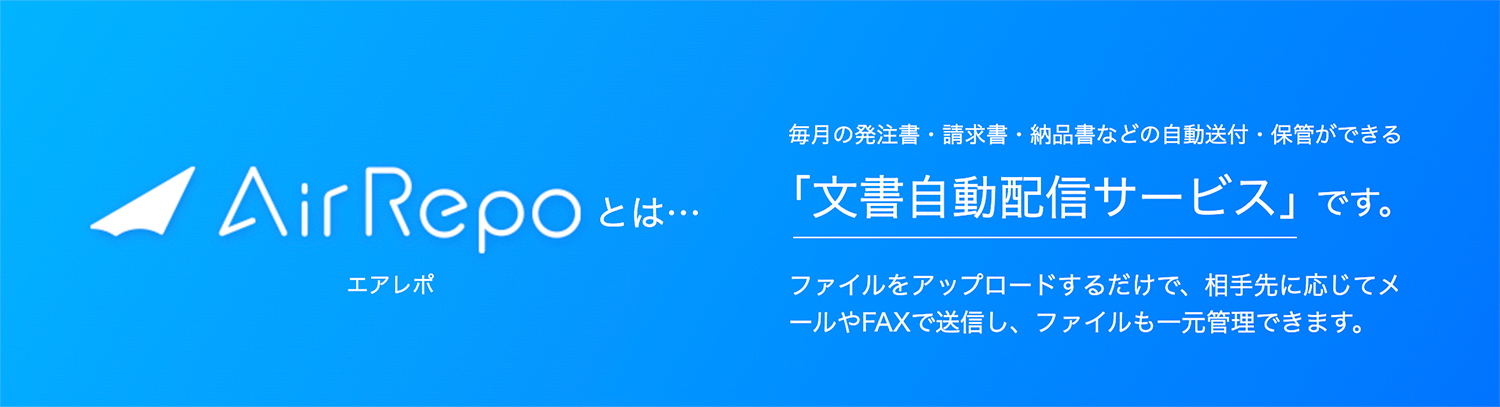 AirRepo とは…

エアレポ

毎月の発注書・請求書・納品書などの自動送付・保管ができる

「文書自動配信サービス」です。

ファイルをアップロードするだけで、相手先に応じてメールやFAXで送信し、ファイルも一元管理できます。